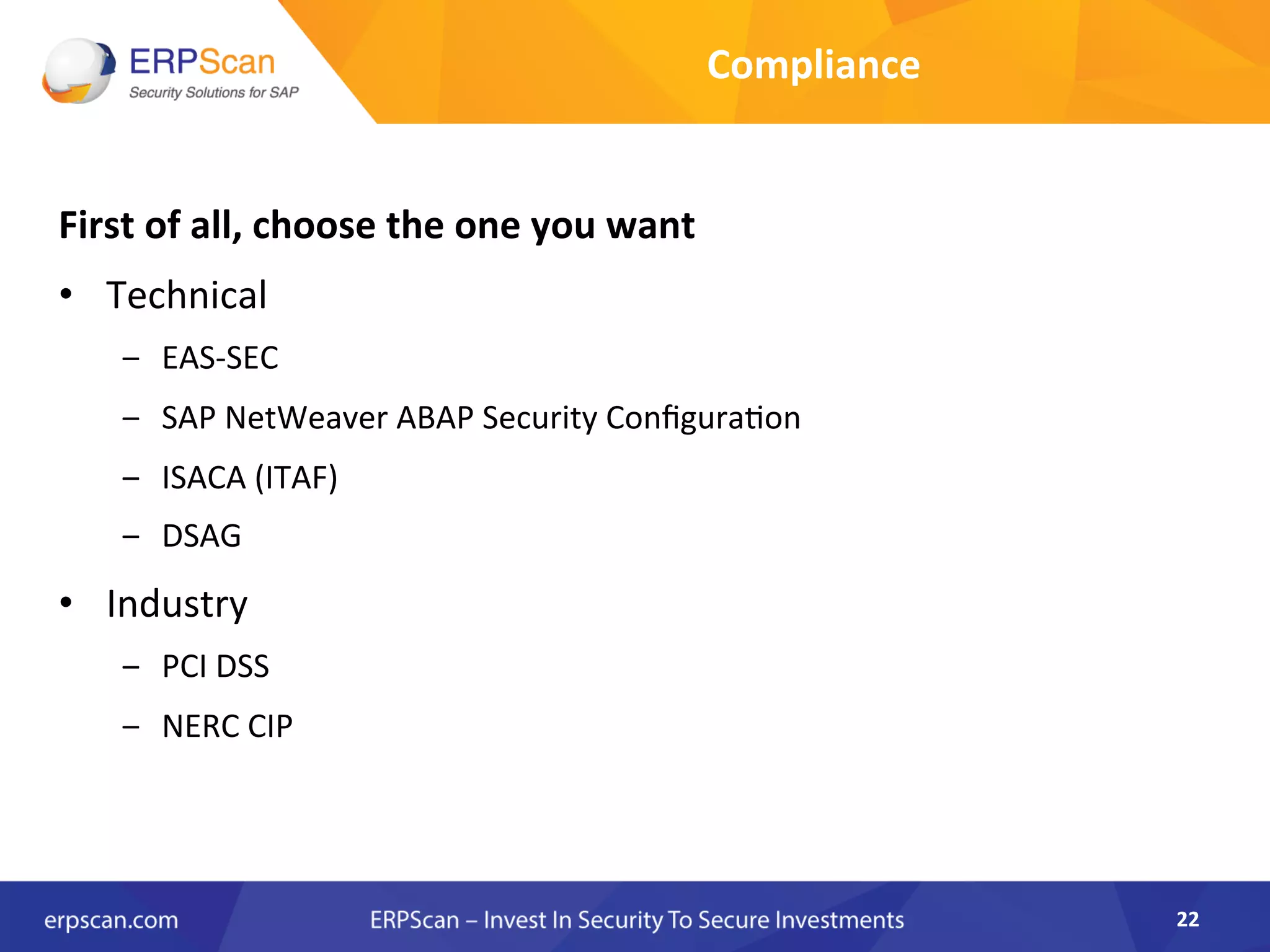 ERPScan
Security Solutions for SAP

Compliance

First of all, choose the one you want

• Technical
– EAS-SEC
– SAP NetWeaver ABAP Security Configuration
– ISACA (ITAF)
– DSAG
• Industry
– PCI DSS
– NERC CIP

erpscan.com ERPScan – Invest In Security To Secure Investments 22